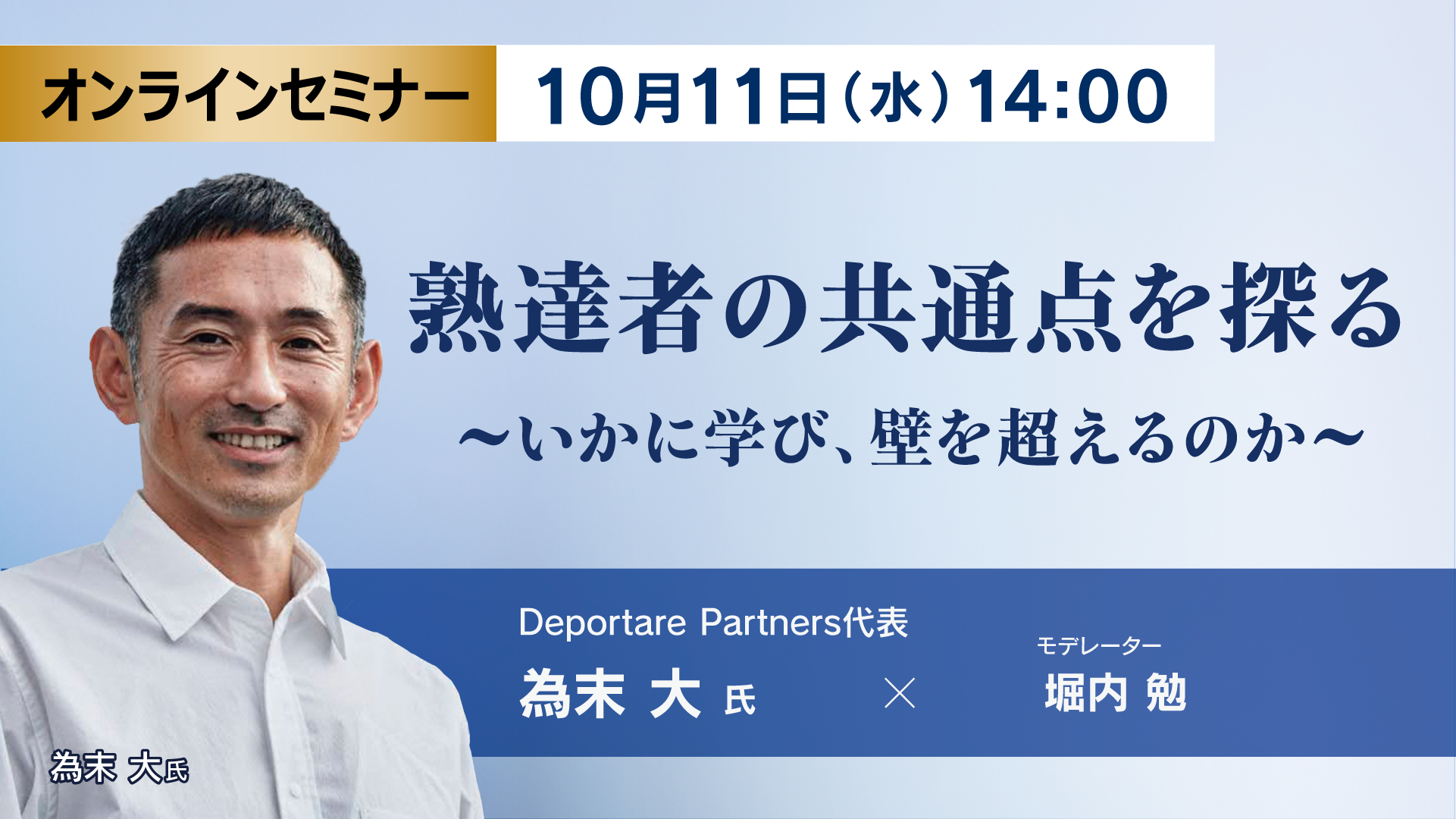 オンラインセミナー 10月11日（水）14:00

熟達者の共通点を探る

〜いかに学び、壁を超えるのか〜

Deportare Partners代表
為末 大 氏

×

モデレーター
堀内 勉

為末 大氏